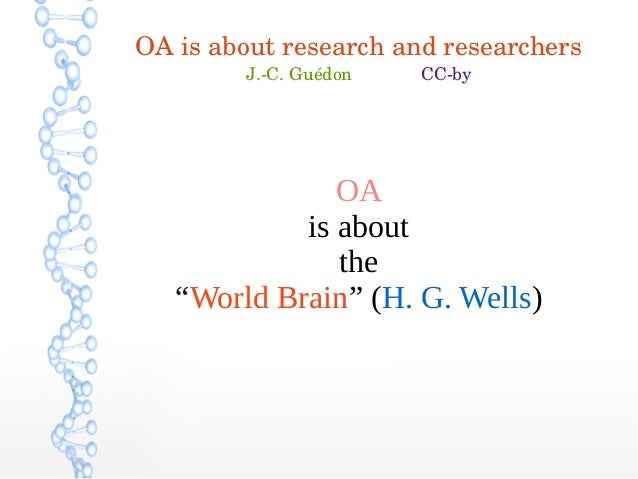 OA is about research and researchers
J.-C. Guédon CC-by

OA
is about
the
“World Brain” (H. G. Wells)